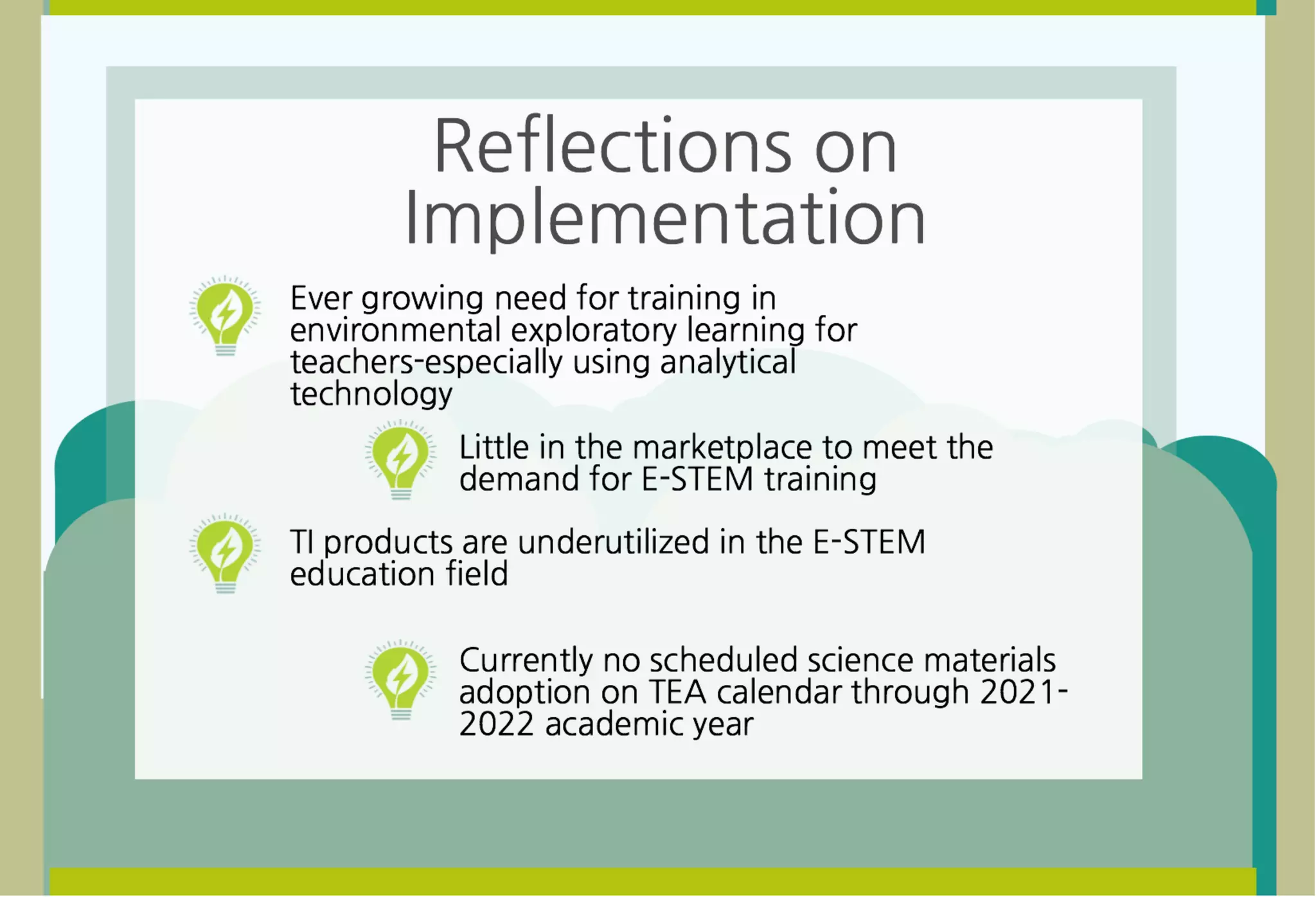 Reflections on Implementation

Ever growing need for training in environmental exploratory learning for teachers-especially using analytical technology

Little in the marketplace to meet the demand for E-STEM training

TI products are underutilized in the E-STEM education field

Currently no scheduled science materials adoption on TEA calendar through 2021-2022 academic year